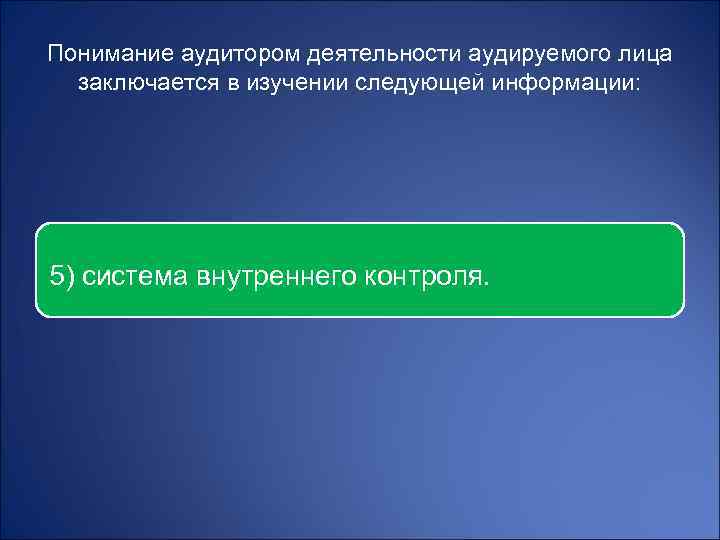 Понимание аудитором деятельности аудируемого лица заключается в изучении следующей информации:

5) система внутреннего контроля.